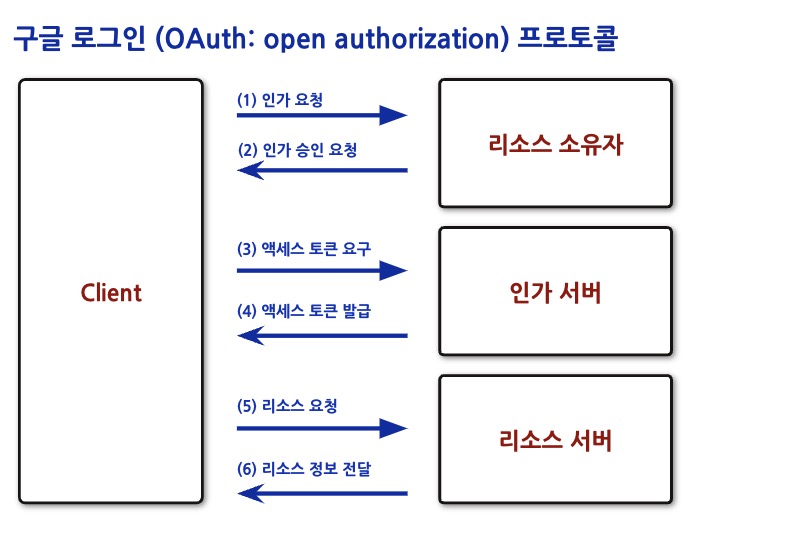 구글 로그인 (OAuth: open authorization) 프로토콜

Client

(1) 인가 요청

(2) 인가 승인 요청

리소스 소유자

(3) 액세스 토큰 요구

(4) 액세스 토큰 발급

인가 서버

(5) 리소스 요청

(6) 리소스 정보 전달

리소스 서버